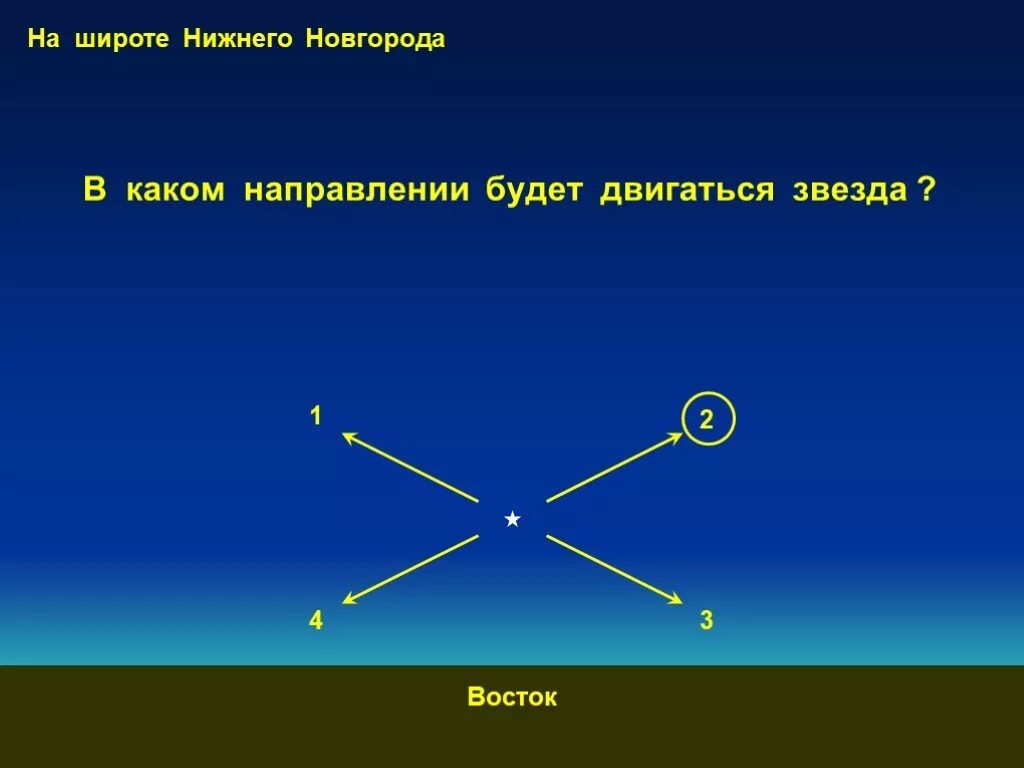 На широте Нижнего Новгорода

В каком направлении будет двигаться звезда ?

1

2

4

3

Восток